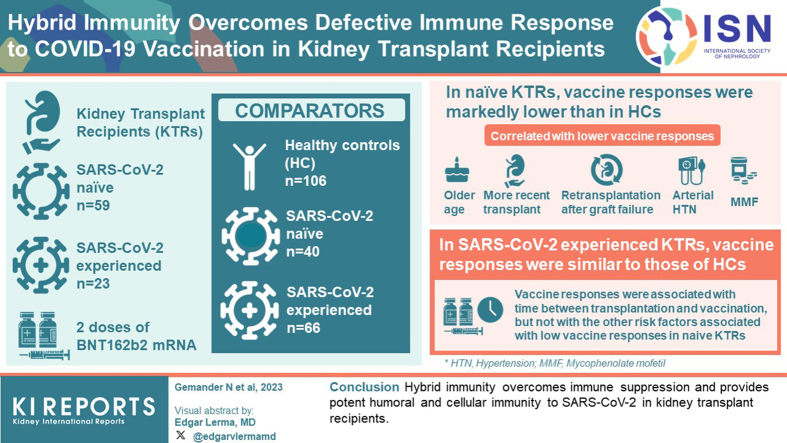 Hybrid Immunity Overcomes Defective Immune Response to COVID-19 Vaccination in Kidney Transplant Recipients

ISN
INTERNATIONAL SOCIETY OF NEPHROLOGY

Kidney Transplant Recipients (KTRs)

SARS-CoV-2 naïve
n=59

SARS-CoV-2 experienced
n=23

2 doses of BNT162b2 mRNA

COMPARATORS

Healthy controls (HC)
n=106

SARS-CoV-2 naïve
n=40

SARS-CoV-2 experienced
n=66

In naïve KTRs, vaccine responses were markedly lower than in HCs

Correlated with lower vaccine responses

Older age

More recent transplant

Retransplantation after graft failure

Arterial HTN

MMF

In SARS-CoV-2 experienced KTRs, vaccine responses were similar to those of HCs

Vaccine responses were associated with time between transplantation and vaccination, but not with the other risk factors associated with low vaccine responses in naive KTRs

* HTN, Hypertension; MMF, Mycophenolate mofetil

KI REPORTS
Kidney International Reports

Gemander N et al, 2023

Visual abstract by:
Edgar Lerma, MD
@edgarvlermamd

Conclusion Hybrid immunity overcomes immune suppression and provides potent humoral and cellular immunity to SARS-CoV-2 in kidney transplant recipients.